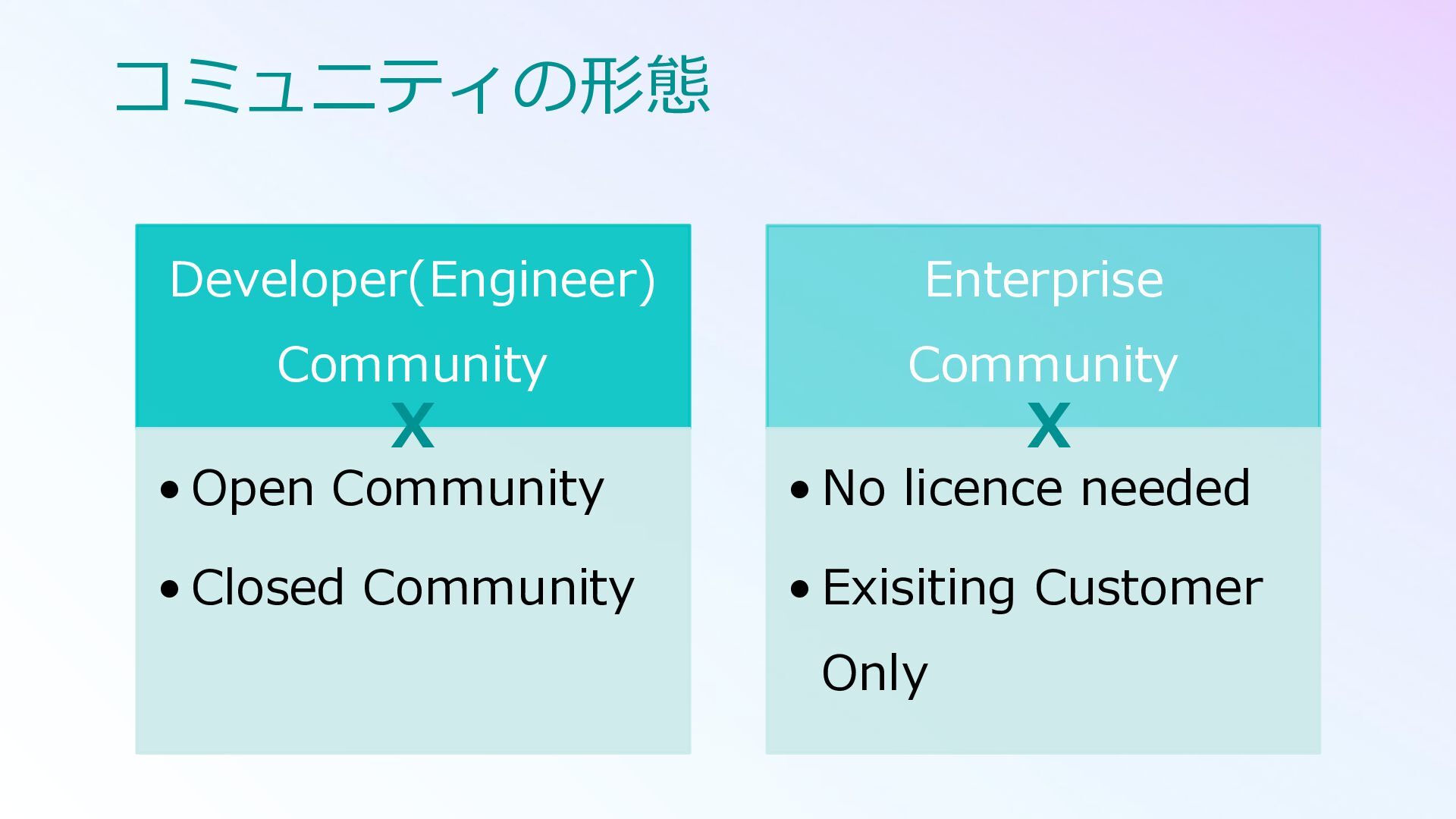 コミュニティの形態

Developer(Engineer) Community

X

• Open Community
• Closed Community

Enterprise Community

X

• No licence needed
• Exisiting Customer Only